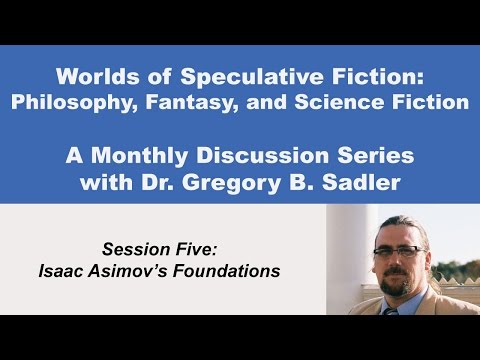 Worlds of Speculative Fiction: Philosophy, Fantasy, and Science Fiction

A Monthly Discussion Series with Dr. Gregory B. Sadler

Session Five:
Isaac Asimov's Foundations